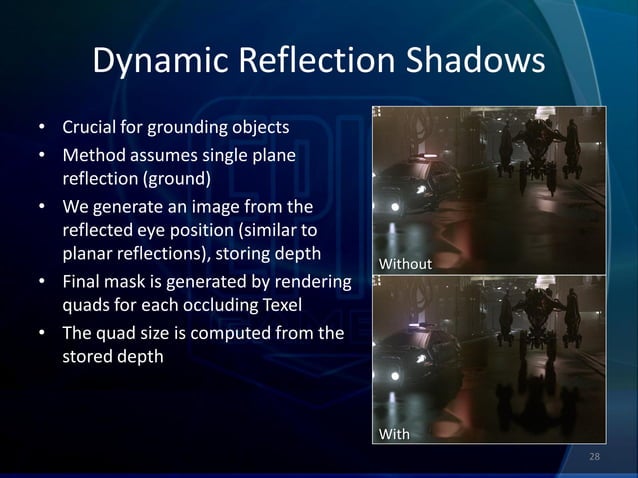 Dynamic Reflection Shadows

• Crucial for grounding objects
• Method assumes single plane reflection (ground)
• We generate an image from the reflected eye position (similar to planar reflections), storing depth
• Final mask is generated by rendering quads for each occluding Texel
• The quad size is computed from the stored depth

Without

With

28